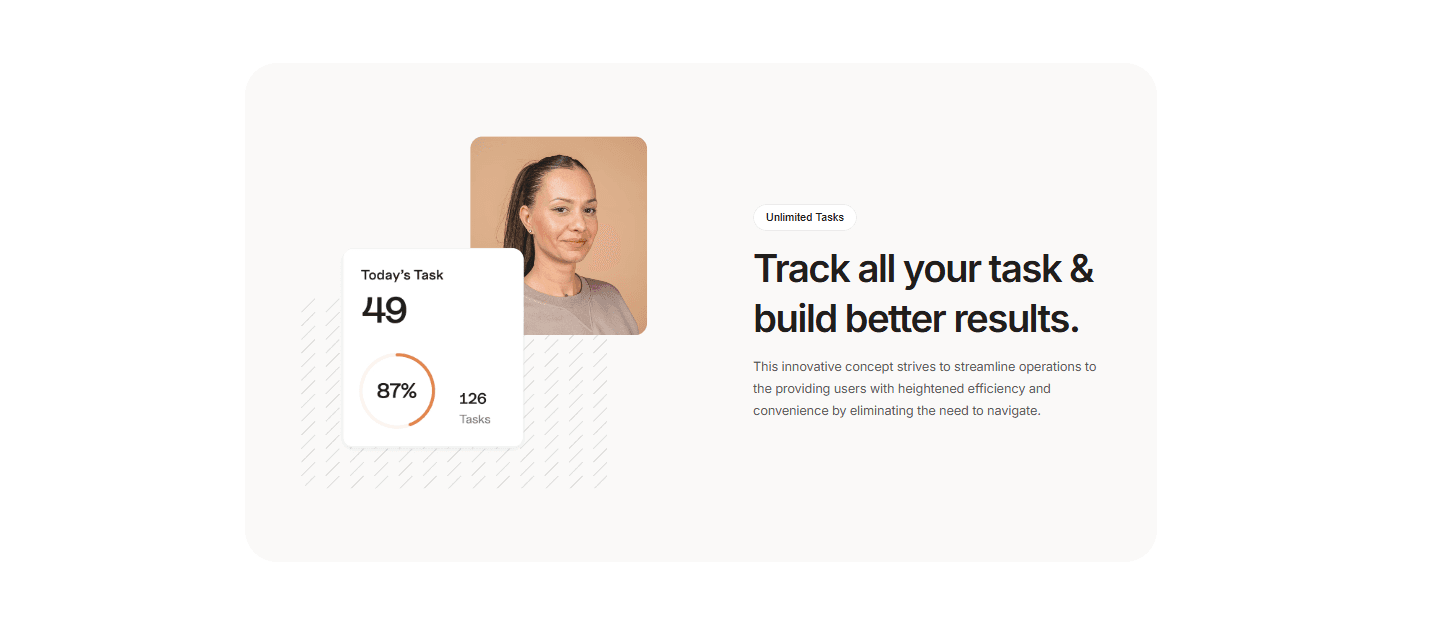 Today's Task
49
87%
126
Tasks

Unlimited Tasks

Track all your task & build better results.

This innovative concept strives to streamline operations to the providing users with heightened efficiency and convenience by eliminating the need to navigate.